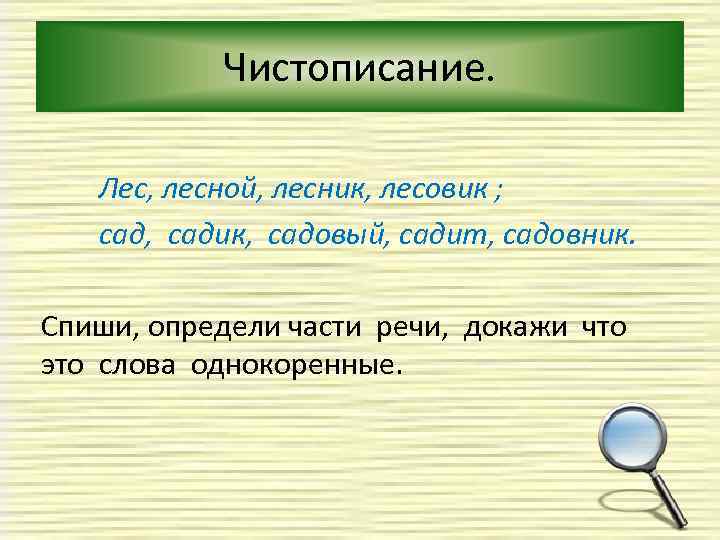 Чистописание.

Лес, лесной, лесник, лесовик ;

сад, садик, садовый, садит, садовник.

Спиши, определи части речи, докажи что это слова однокоренные.